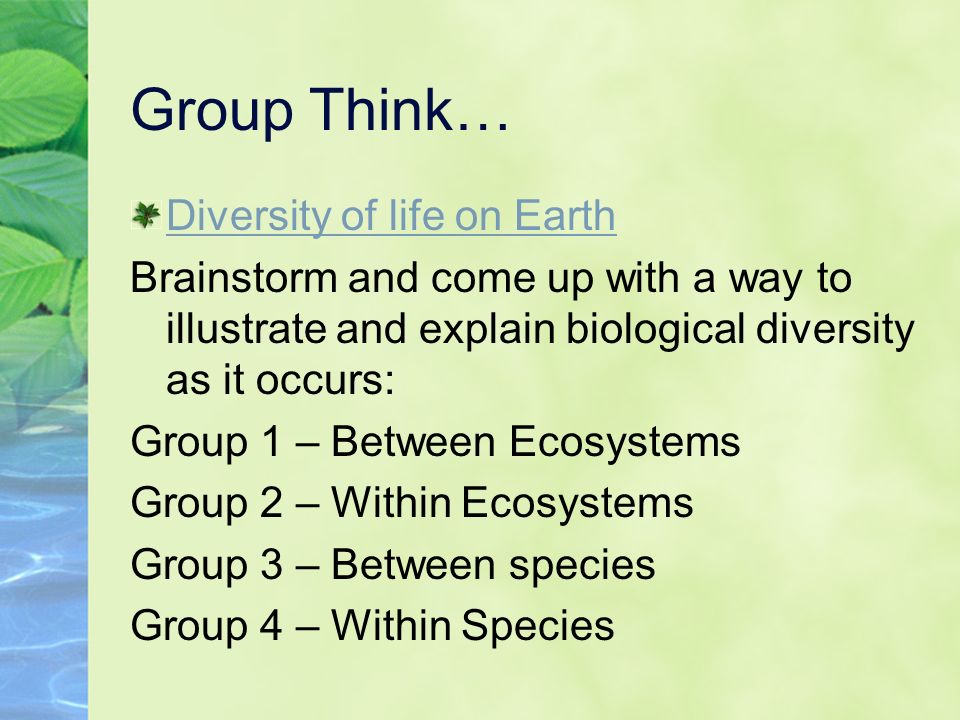 Group Think…

Diversity of life on Earth

Brainstorm and come up with a way to illustrate and explain biological diversity as it occurs:

Group 1 – Between Ecosystems

Group 2 – Within Ecosystems

Group 3 – Between species

Group 4 – Within Species